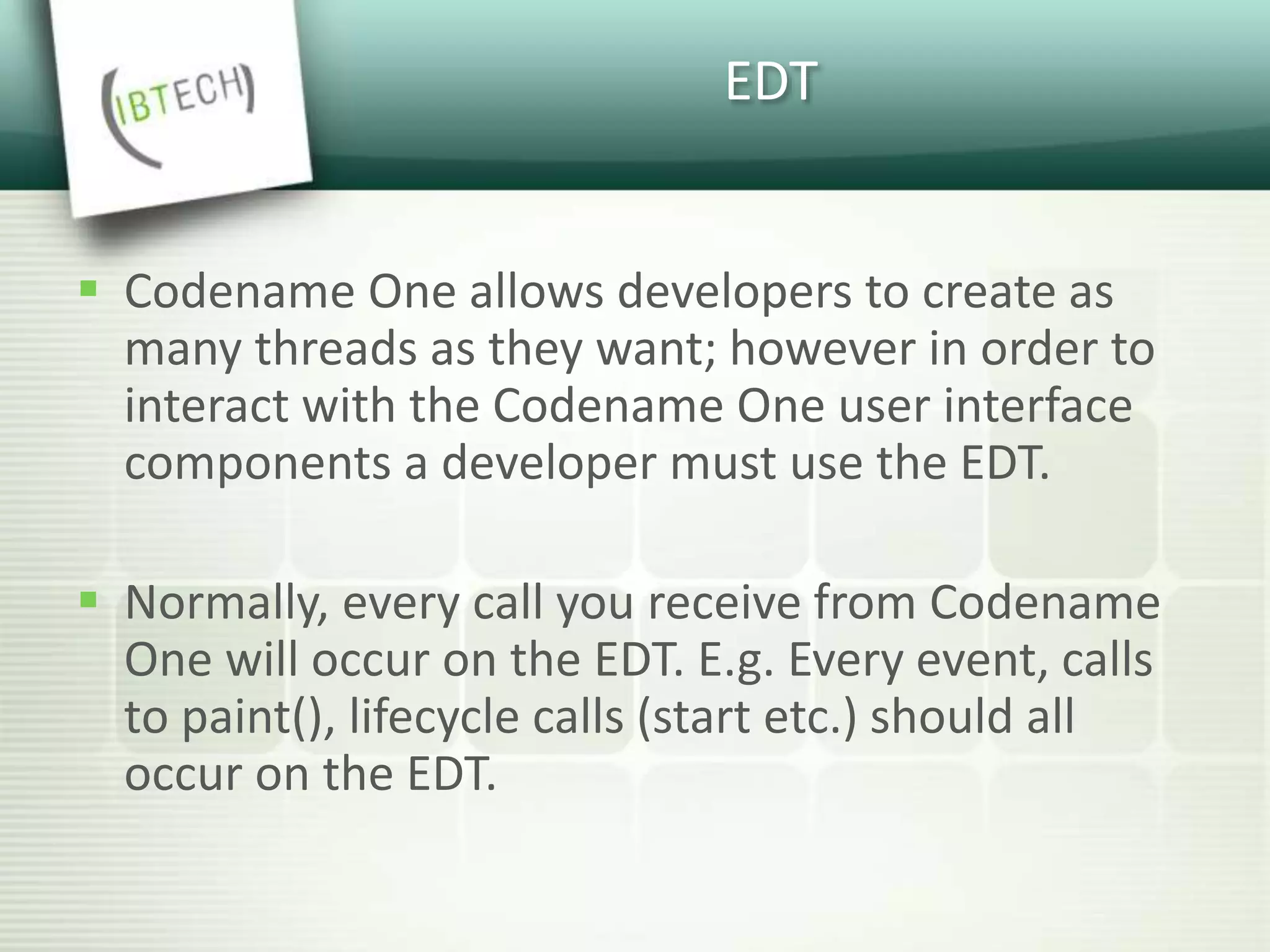 (IBTECH)

EDT

▪ Codename One allows developers to create as many threads as they want; however in order to interact with the Codename One user interface components a developer must use the EDT.

▪ Normally, every call you receive from Codename One will occur on the EDT. E.g. Every event, calls to paint(), lifecycle calls (start etc.) should all occur on the EDT.